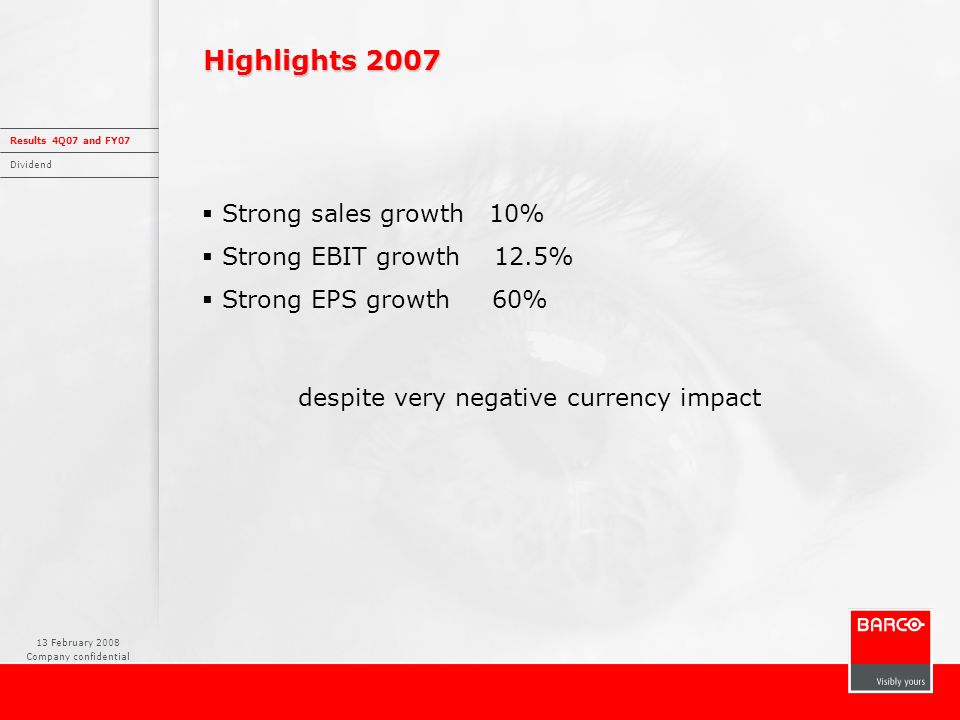 Highlights 2007

Results 4Q07 and FY07

Dividend

▪ Strong sales growth 10%
▪ Strong EBIT growth 12.5%
▪ Strong EPS growth 60%

despite very negative currency impact

13 February 2008
Company confidential

BARCO
Visibly yours